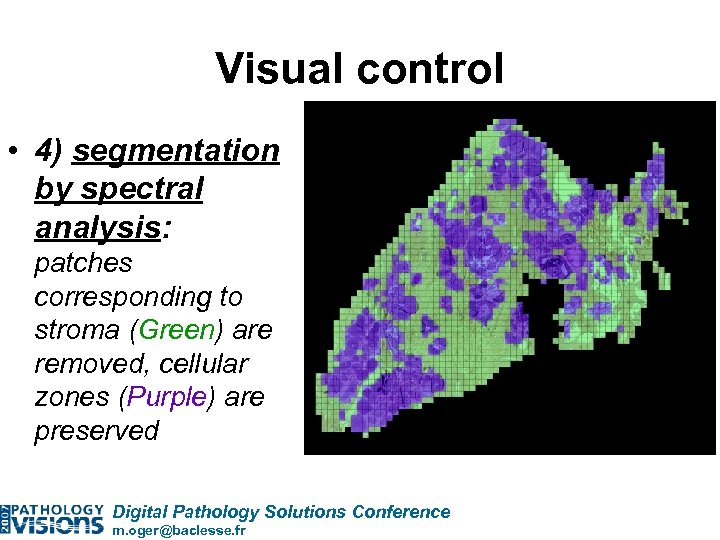 Visual control

• 4) segmentation by spectral analysis: patches corresponding to stroma (Green) are removed, cellular zones (Purple) are preserved

2007 PATHOLOGY VISIONS Digital Pathology Solutions Conference
m.oger@baclesse.fr